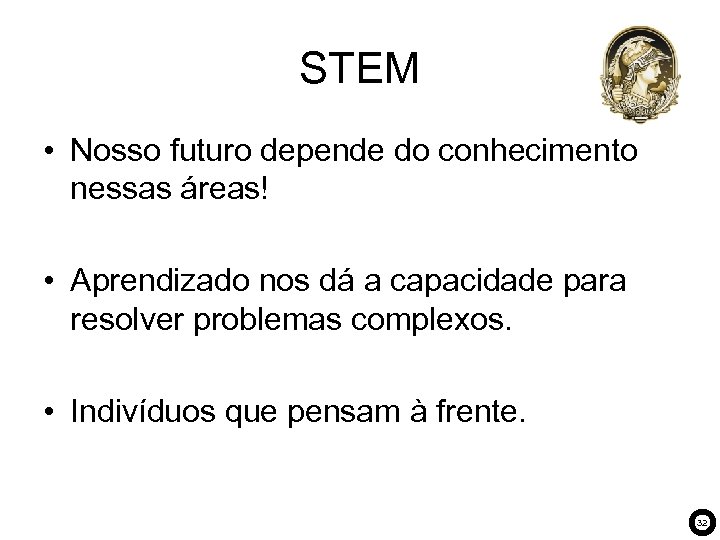 STEM

• Nosso futuro depende do conhecimento nessas áreas!

• Aprendizado nos dá a capacidade para resolver problemas complexos.

• Indivíduos que pensam à frente.

32